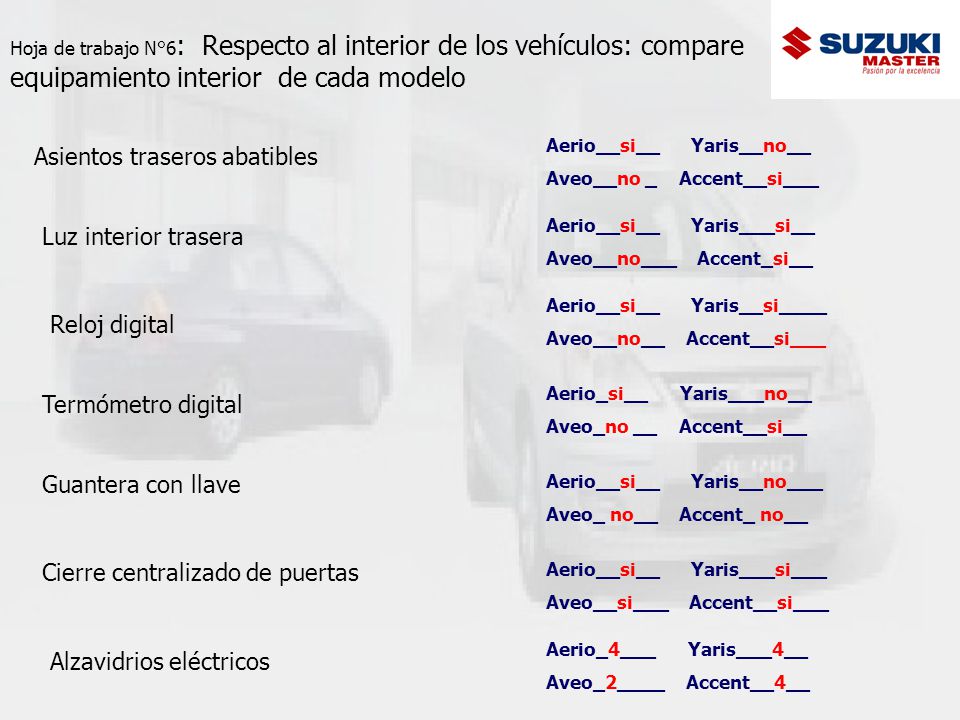 Hoja de trabajo N°6: Respecto al interior de los vehículos: compare equipamiento interior de cada modelo

SUZUKI
MASTER
Pasión por la excelencia

Asientos traseros abatibles

Aerio__si__ Yaris__no__
Aveo__no _ Accent__si___

Luz interior trasera

Aerio__si__ Yaris___si__
Aveo__no___ Accent_si__

Reloj digital

Aerio__si__ Yaris__si____
Aveo__no__ Accent__si___

Termómetro digital

Aerio_si__ Yaris___no__
Aveo_no __ Accent__si__

Guantera con llave

Aerio__si__ Yaris__no___
Aveo_ no__ Accent_ no__

Cierre centralizado de puertas

Aerio__si__ Yaris___si___
Aveo__si___ Accent__si___

Alzavidrios eléctricos

Aerio_4___ Yaris___4__
Aveo_2____ Accent__4__